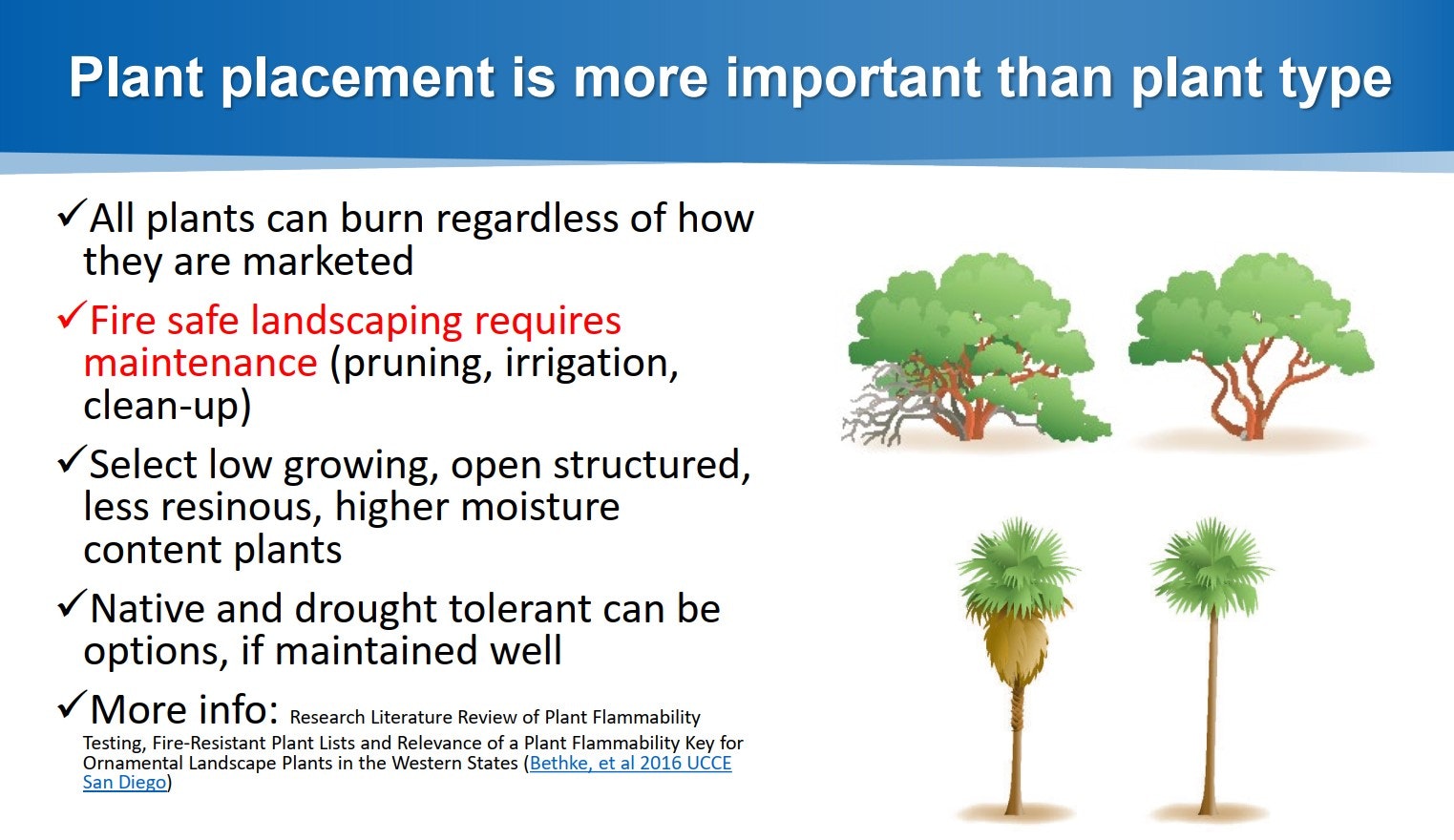 Plant placement is more important than plant type

✓All plants can burn regardless of how they are marketed

✓Fire safe landscaping requires maintenance (pruning, irrigation, clean-up)

✓Select low growing, open structured, less resinous, higher moisture content plants

✓Native and drought tolerant can be options, if maintained well

✓More info: Research Literature Review of Plant Flammability Testing, Fire-Resistant Plant Lists and Relevance of a Plant Flammability Key for Ornamental Landscape Plants in the Western States (Bethke, et al 2016 UCCE San Diego)